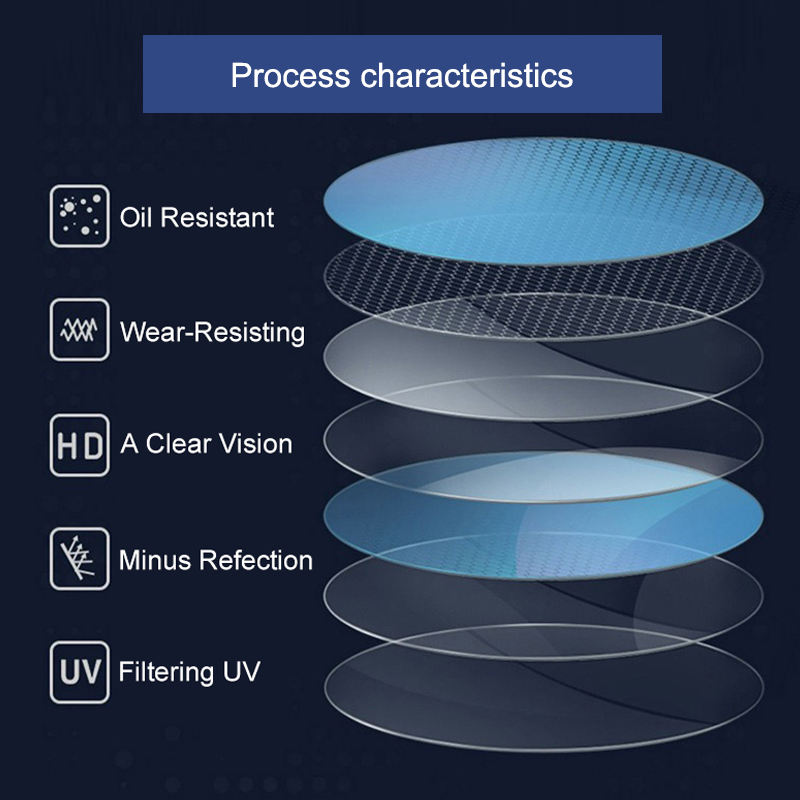 Process characteristics

Oil Resistant

Wear-Resisting

HD A Clear Vision

Minus Refection

UV Filtering UV